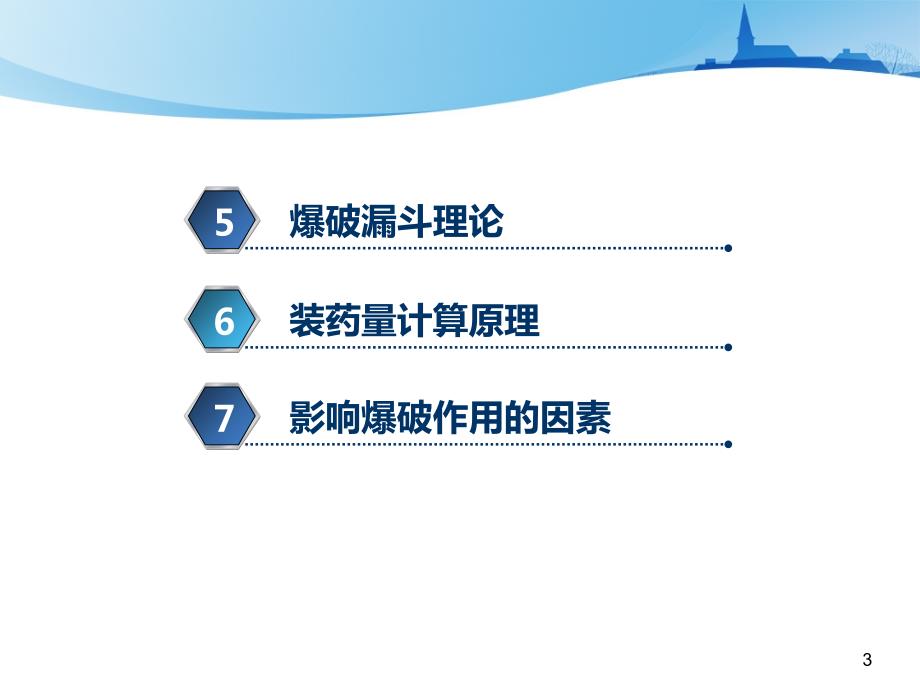 5 爆破漏斗理论

6 装药量计算原理

7 影响爆破作用的因素

3